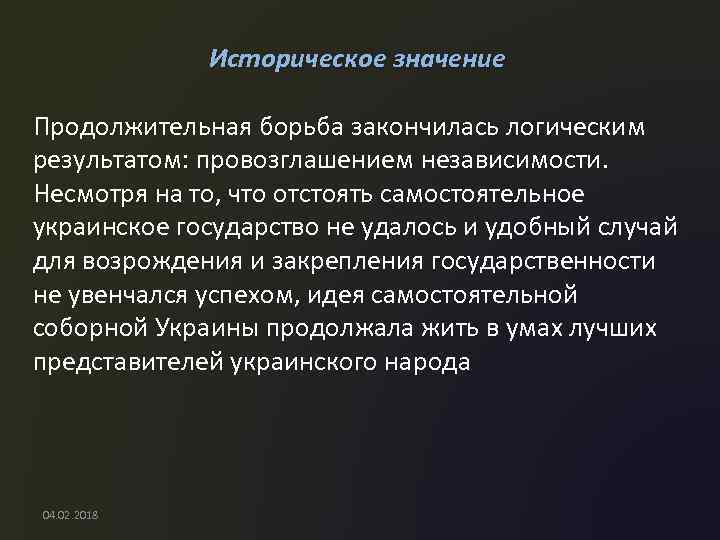 Историческое значение

Продолжительная борьба закончилась логическим результатом: провозглашением независимости. Несмотря на то, что отстоять самостоятельное украинское государство не удалось и удобный случай для возрождения и закрепления государственности не увенчался успехом, идея самостоятельной соборной Украины продолжала жить в умах лучших представителей украинского народа

04.02.2018